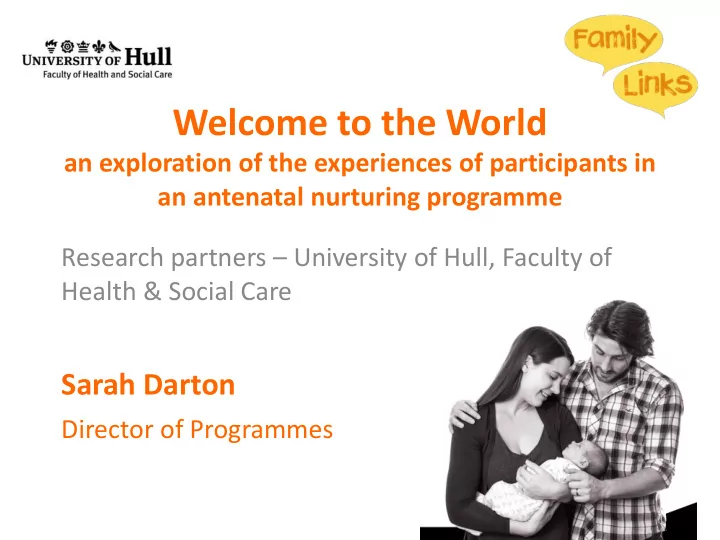 UNIVERSITY OF Hull
Faculty of Health and Social Care

Family
Links

Welcome to the World
an exploration of the experiences of participants in an antenatal nurturing programme

Research partners – University of Hull, Faculty of Health & Social Care

Sarah Darton
Director of Programmes